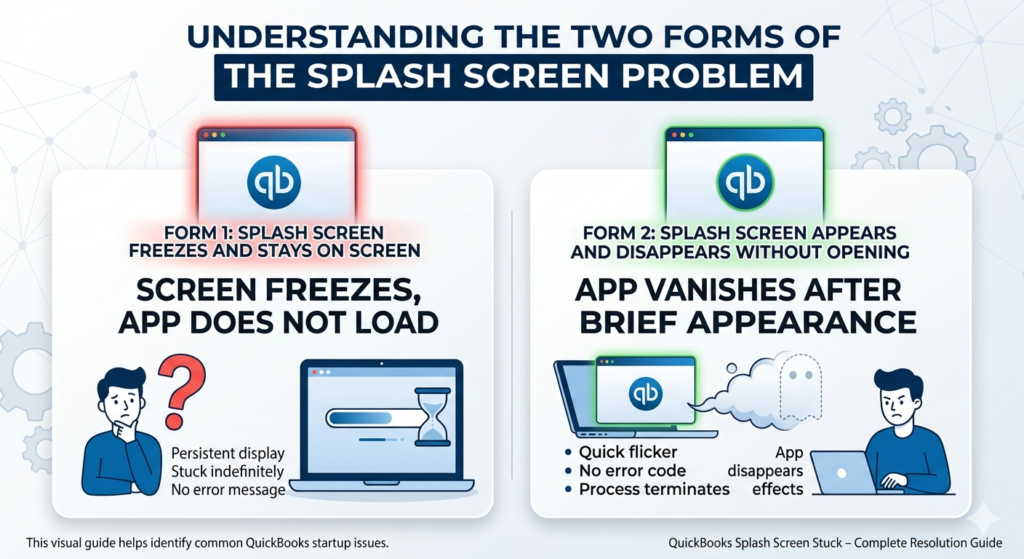 UNDERSTANDING THE TWO FORMS OF
THE SPLASH SCREEN PROBLEM

qb

FORM 1: SPLASH SCREEN FREEZES AND STAYS ON SCREEN

SCREEN FREEZES, APP DOES NOT LOAD

?

Persistent display
Stuck indefinitely
No error message

qb

FORM 2: SPLASH SCREEN APPEARS AND DISAPPEARS WITHOUT OPENING

APP VANISHES AFTER BRIEF APPEARANCE

qb

• Quick flicker
• No error code
• Process terminates

App disappears effects

This visual guide helps identify common QuickBooks startup issues.

QuickBooks Splash Screen Stuck – Complete Resolution Guide